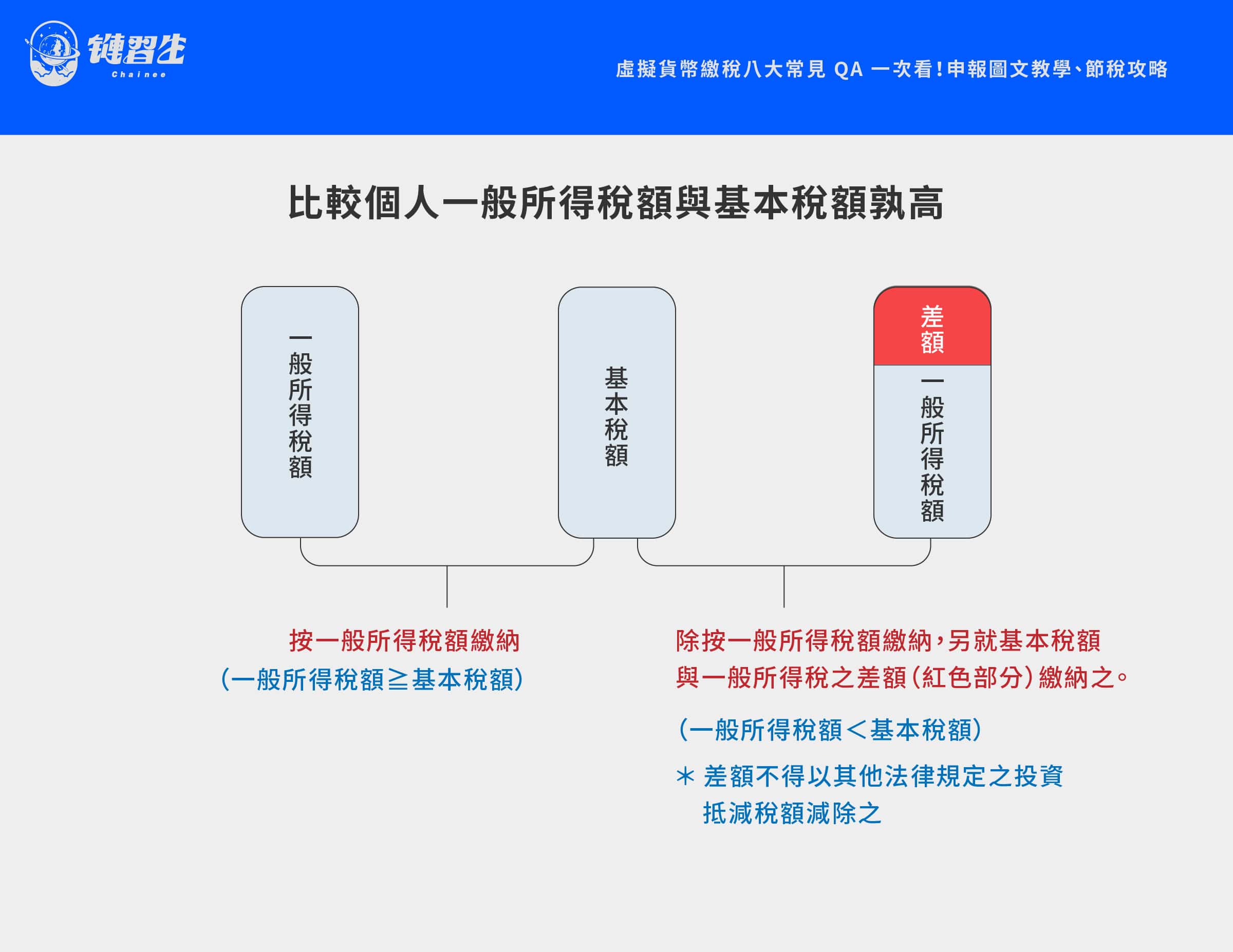 鏈習生
Chainee

虛擬貨幣繳稅八大常見 QA 一次看！申報圖文教學、節稅攻略

比較個人一般所得稅額與基本稅額孰高

一般所得稅額

基本稅額

差額

一般所得稅額

按一般所得稅額繳納
(一般所得稅額≧基本稅額)

除按一般所得稅額繳納，另就基本稅額與一般所得稅之差額(紅色部分)繳納之。

(一般所得稅額＜基本稅額)

＊ 差額不得以其他法律規定之投資抵減稅額減除之